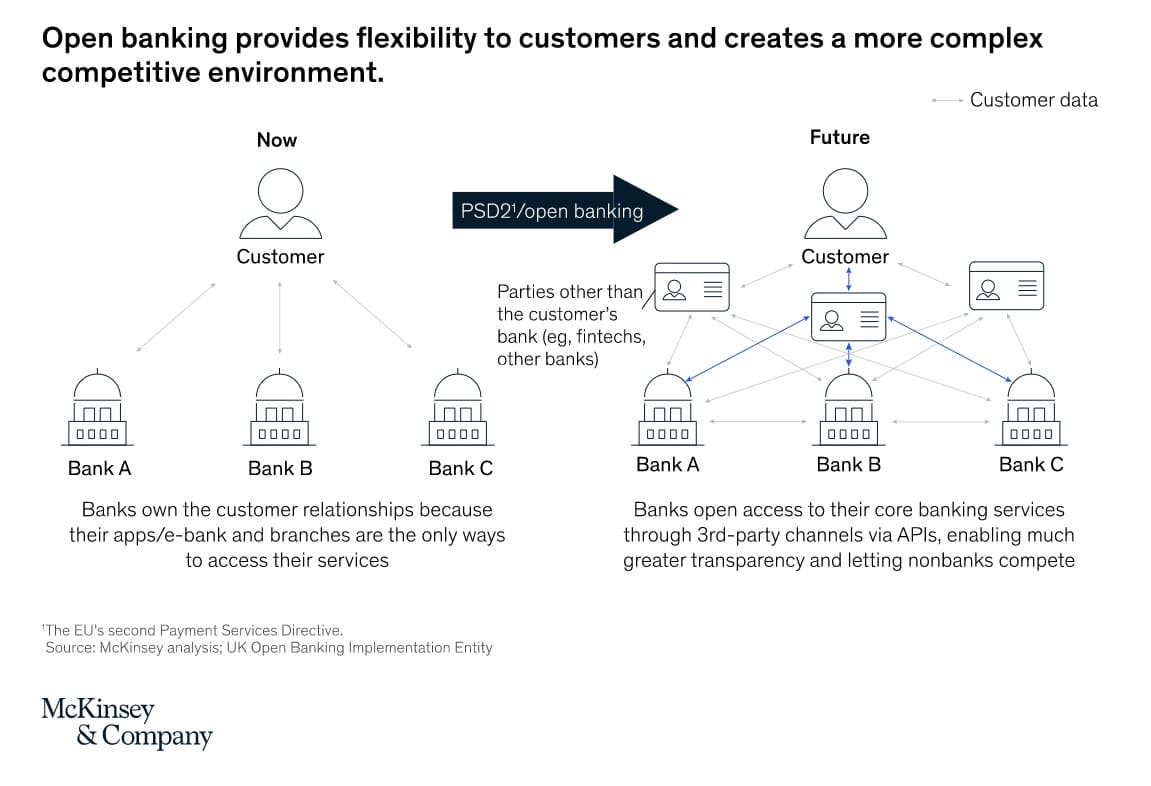 Open banking provides flexibility to customers and creates a more complex competitive environment.

Customer data

Now

Customer

Bank A

Bank B

Bank C

Banks own the customer relationships because their apps/e-bank and branches are the only ways to access their services

PSD2$^1$/open banking

Future

Customer

Parties other than the customer's bank (eg, fintechs, other banks)

Bank A

Bank B

Bank C

Banks open access to their core banking services through 3rd-party channels via APIs, enabling much greater transparency and letting nonbanks compete

$^1$The EU's second Payment Services Directive.
Source: McKinsey analysis; UK Open Banking Implementation Entity

McKinsey & Company